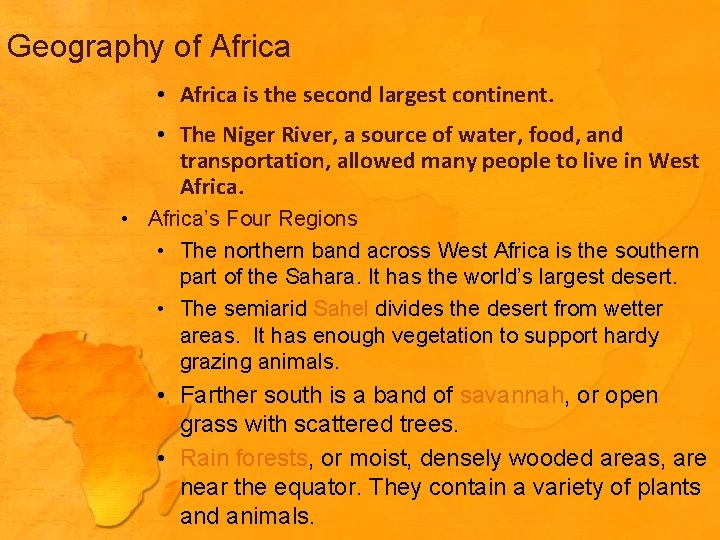 Geography of Africa

• Africa is the second largest continent.

• The Niger River, a source of water, food, and transportation, allowed many people to live in West Africa.

• Africa's Four Regions

• The northern band across West Africa is the southern part of the Sahara. It has the world's largest desert.

• The semiarid Sahel divides the desert from wetter areas. It has enough vegetation to support hardy grazing animals.

• Farther south is a band of savannah, or open grass with scattered trees.

• Rain forests, or moist, densely wooded areas, are near the equator. They contain a variety of plants and animals.